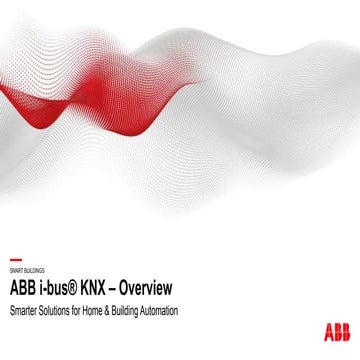 SMART BUILDINGS

ABB i-bus® KNX – Overview

Smarter Solutions for Home & Building Automation

ABB